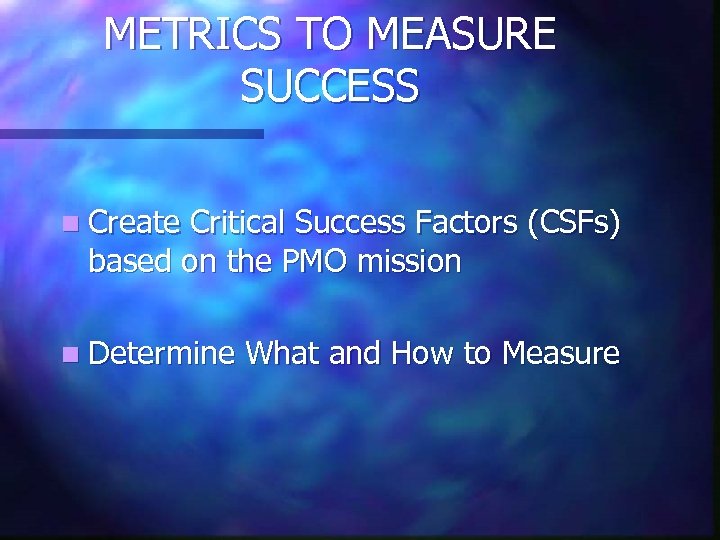 METRICS TO MEASURE SUCCESS

Create Critical Success Factors (CSFs) based on the PMO mission

Determine What and How to Measure